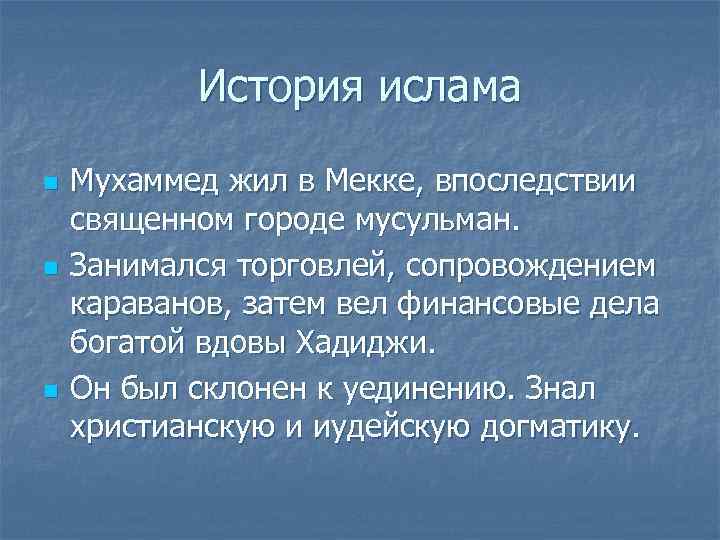 История ислама

Мухаммед жил в Мекке, впоследствии священном городе мусульман.

Занимался торговлей, сопровождением караванов, затем вел финансовые дела богатой вдовы Хадиджи.

Он был склонен к уединению. Знал христианскую и иудейскую догматику.